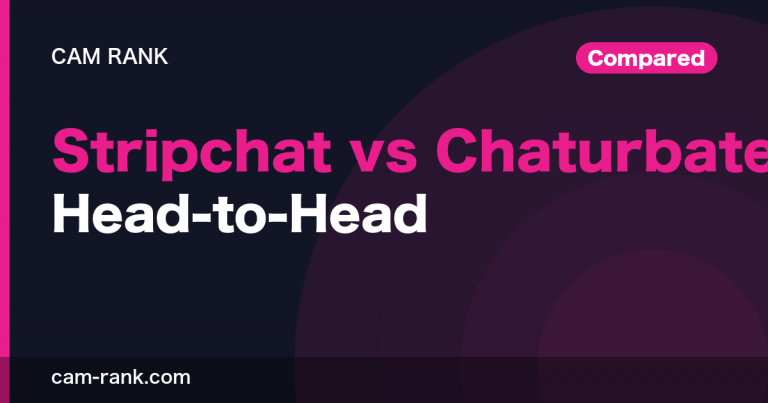 CAM RANK

Compared

Stripchat vs Chaturbate
Head-to-Head

cam-rank.com